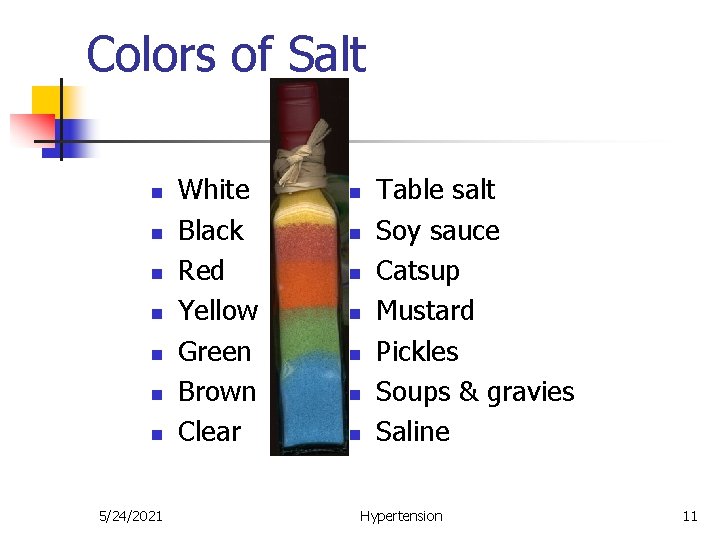 Colors of Salt

- White
- Black
- Red
- Yellow
- Green
- Brown
- Clear

- Table salt
- Soy sauce
- Catsup
- Mustard
- Pickles
- Soups & gravies
- Saline

5/24/2021 Hypertension 11